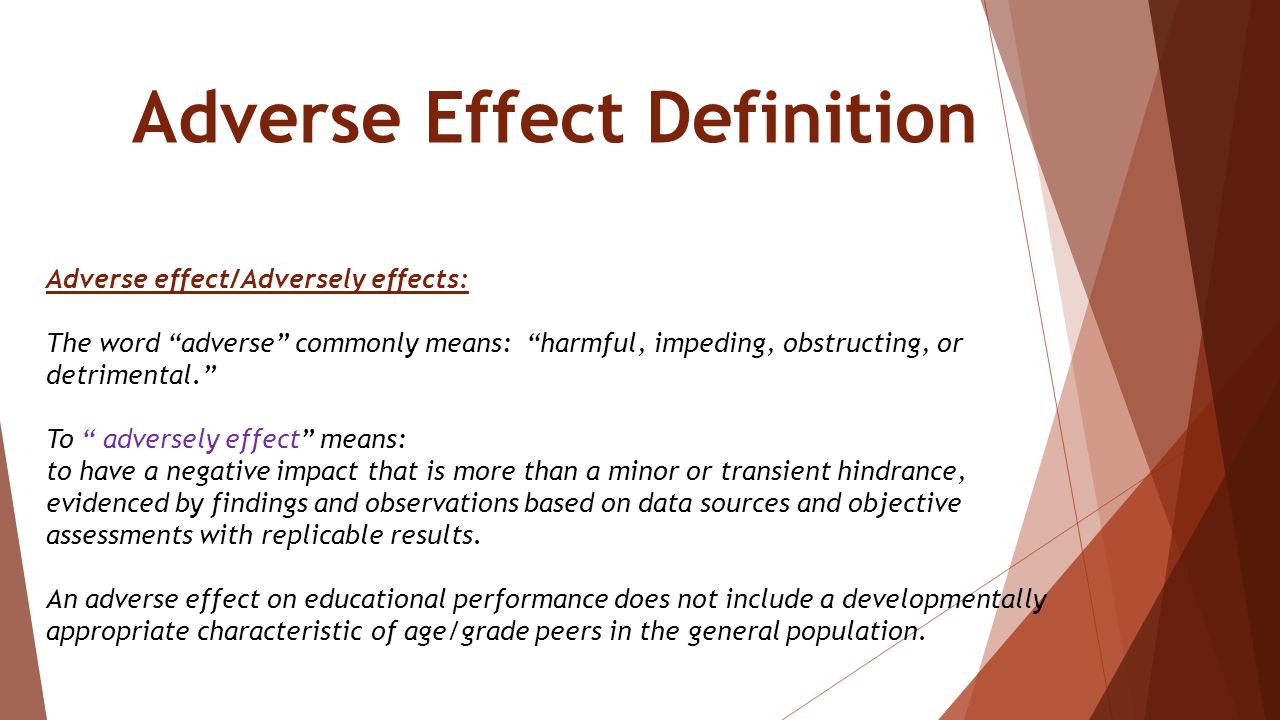 Adverse Effect Definition

Adverse effect/Adversely effects:

The word “adverse” commonly means: “harmful, impeding, obstructing, or detrimental.”

To “ adversely effect” means:
to have a negative impact that is more than a minor or transient hindrance, evidenced by findings and observations based on data sources and objective assessments with replicable results.

An adverse effect on educational performance does not include a developmentally appropriate characteristic of age/grade peers in the general population.